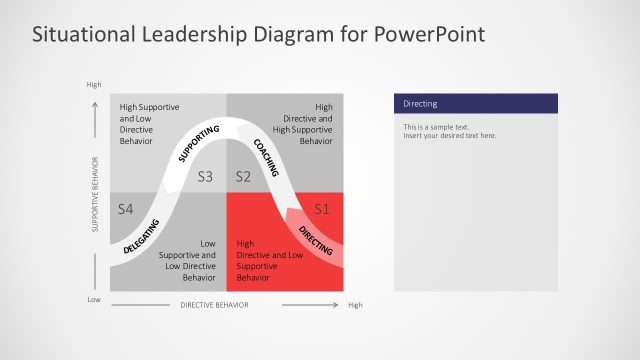 Situational Leadership Diagram for PowerPoint

High

SUPPORTIVE BEHAVIOR

Low

High Supportive and Low Directive Behavior

High Directive and High Supportive Behavior

SUPPORTING

COACHING

S3

S2

S4

S1

DELEGATING

DIRECTING

Low Supportive and Low Directive Behavior

High Directive and Low Supportive Behavior

DIRECTIVE BEHAVIOR

High

Directing

This is a sample text.
Insert your desired text here.